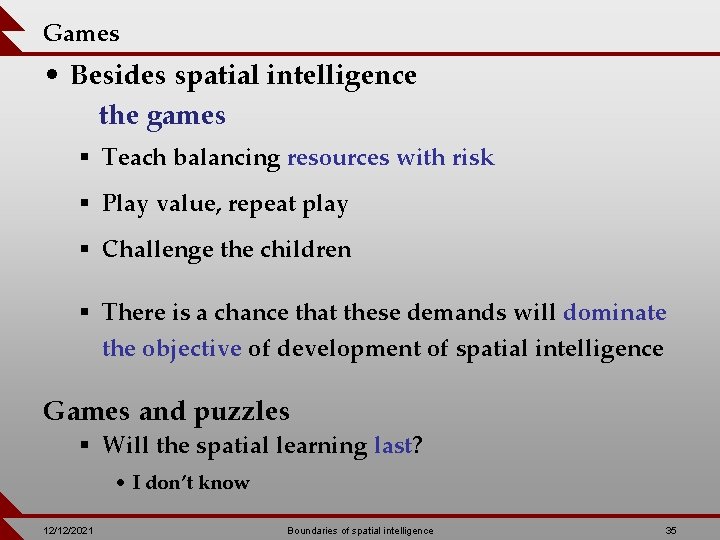 Games

• Besides spatial intelligence
the games

▪ Teach balancing resources with risk

▪ Play value, repeat play

▪ Challenge the children

▪ There is a chance that these demands will dominate the objective of development of spatial intelligence

Games and puzzles

▪ Will the spatial learning last?

• I don't know

12/12/2021 Boundaries of spatial intelligence 35